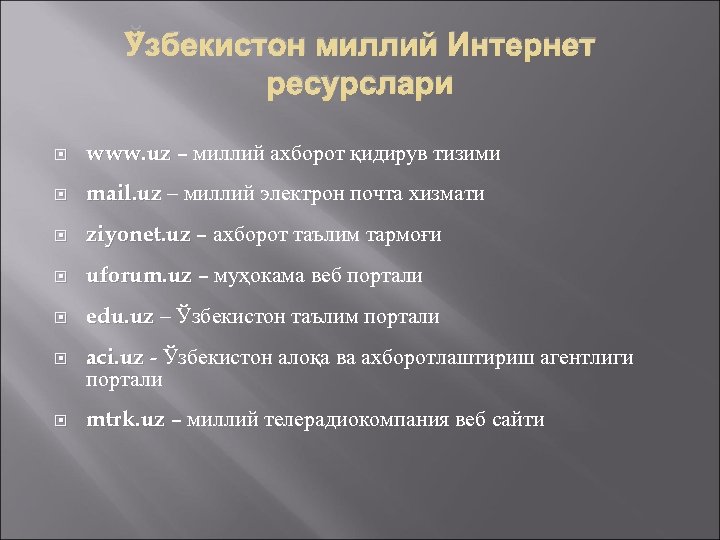 Ўзбекистон миллий Интернет ресурслари

www.uz – миллий ахборот қидирув тизими

mail.uz – миллий электрон почта хизмати

ziyonet.uz – ахборот таълим тармоғи

uforum.uz – муҳокама веб портали

edu.uz – Ўзбекистон таълим портали

aci.uz - Ўзбекистон алоқа ва ахборотлаштириш агентлиги портали

mtrk.uz – миллий телерадиокомпания веб сайти